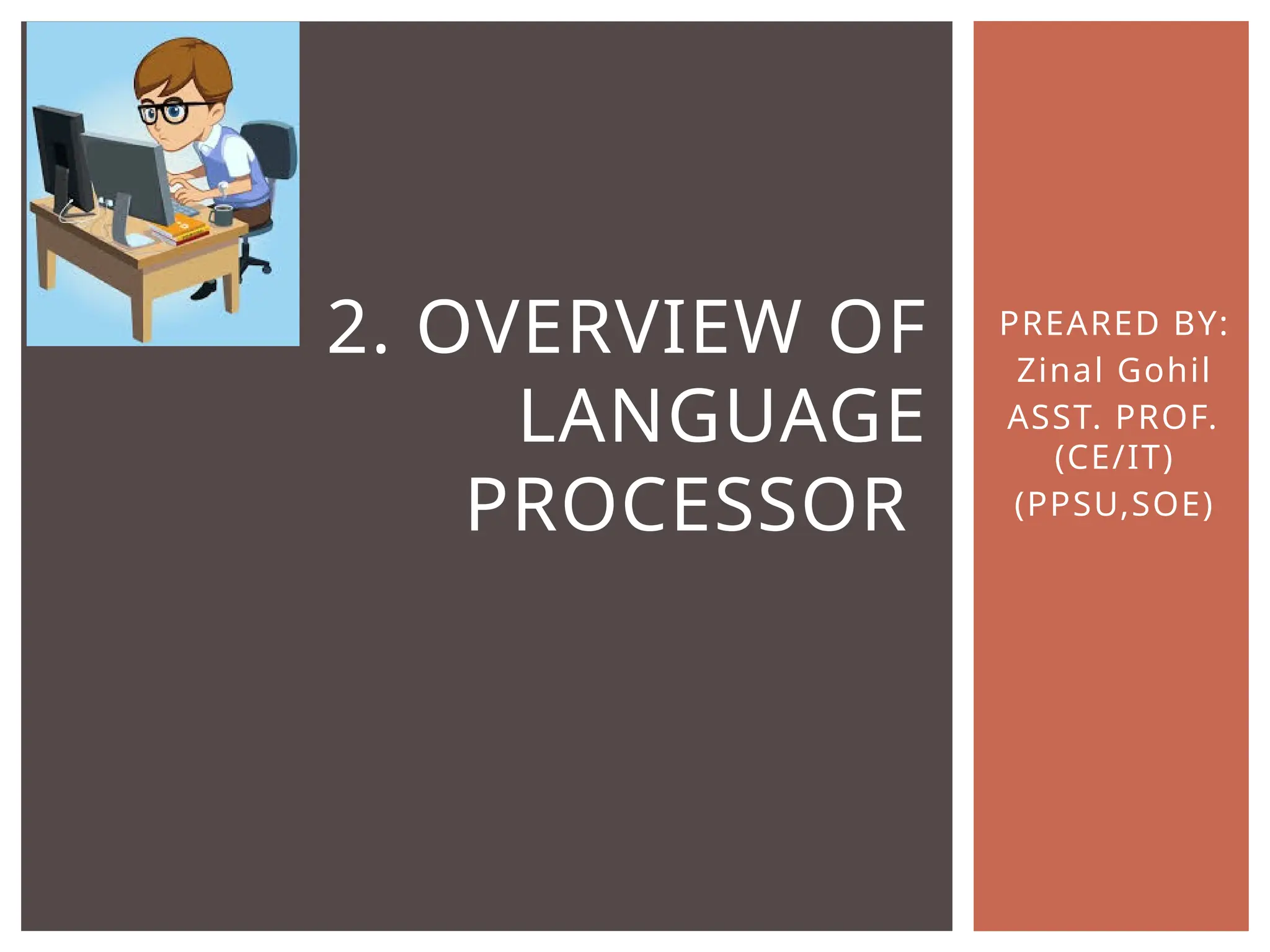 2. OVERVIEW OF LANGUAGE PROCESSOR

PREARED BY:
Zinal Gohil
ASST. PROF.
(CE/IT)
(PPSU,SOE)